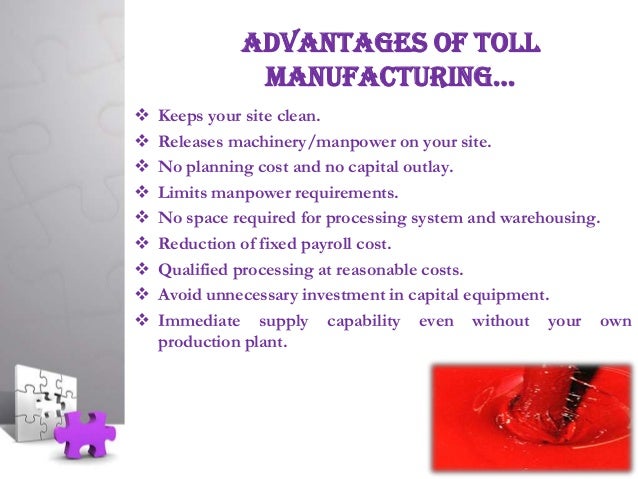 ADVANTAGES OF TOLL MANUFACTURING…

❖ Keeps your site clean.
❖ Releases machinery/manpower on your site.
❖ No planning cost and no capital outlay.
❖ Limits manpower requirements.
❖ No space required for processing system and warehousing.
❖ Reduction of fixed payroll cost.
❖ Qualified processing at reasonable costs.
❖ Avoid unnecessary investment in capital equipment.
❖ Immediate supply capability even without your own production plant.